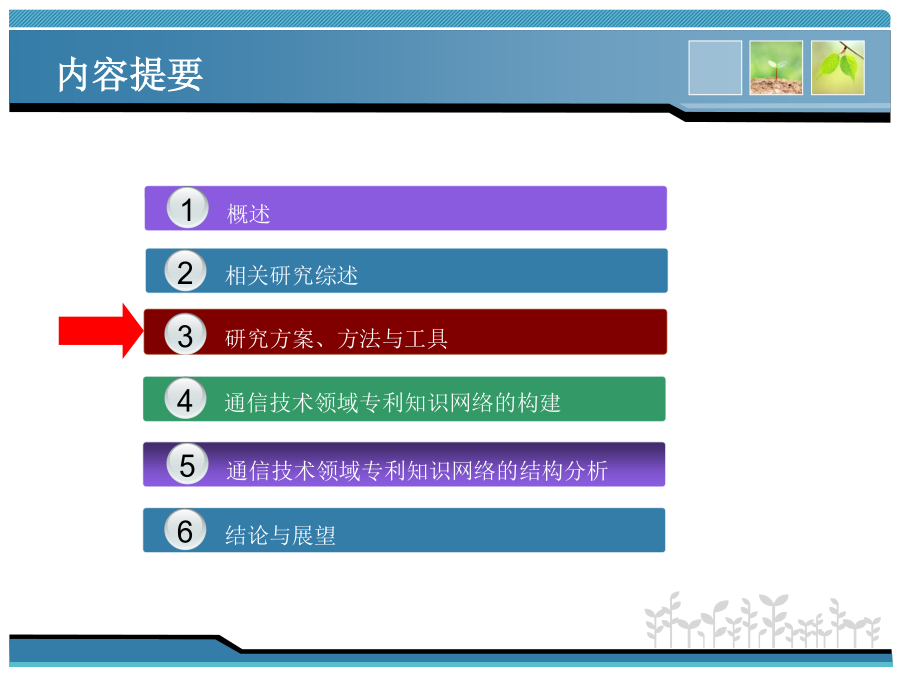 内容提要

1 概述

2 相关研究综述

3 研究方案、方法与工具

4 通信技术领域专利知识网络的构建

5 通信技术领域专利知识网络的结构分析

6 结论与展望